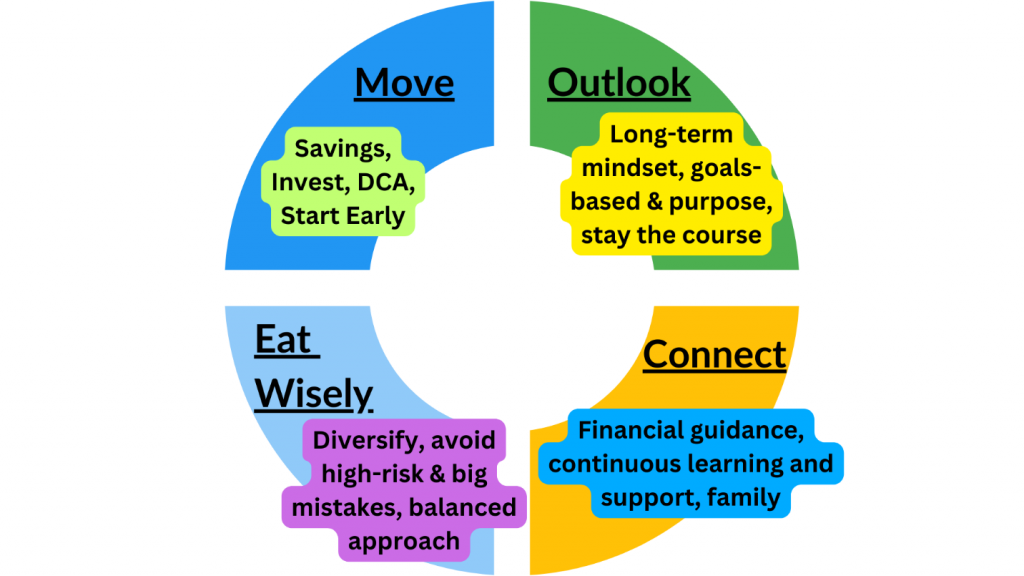 Move

Savings, Invest, DCA, Start Early

Outlook

Long-term mindset, goals-based & purpose, stay the course

Eat Wisely

Diversify, avoid high-risk & big mistakes, balanced approach

Connect

Financial guidance, continuous learning and support, family